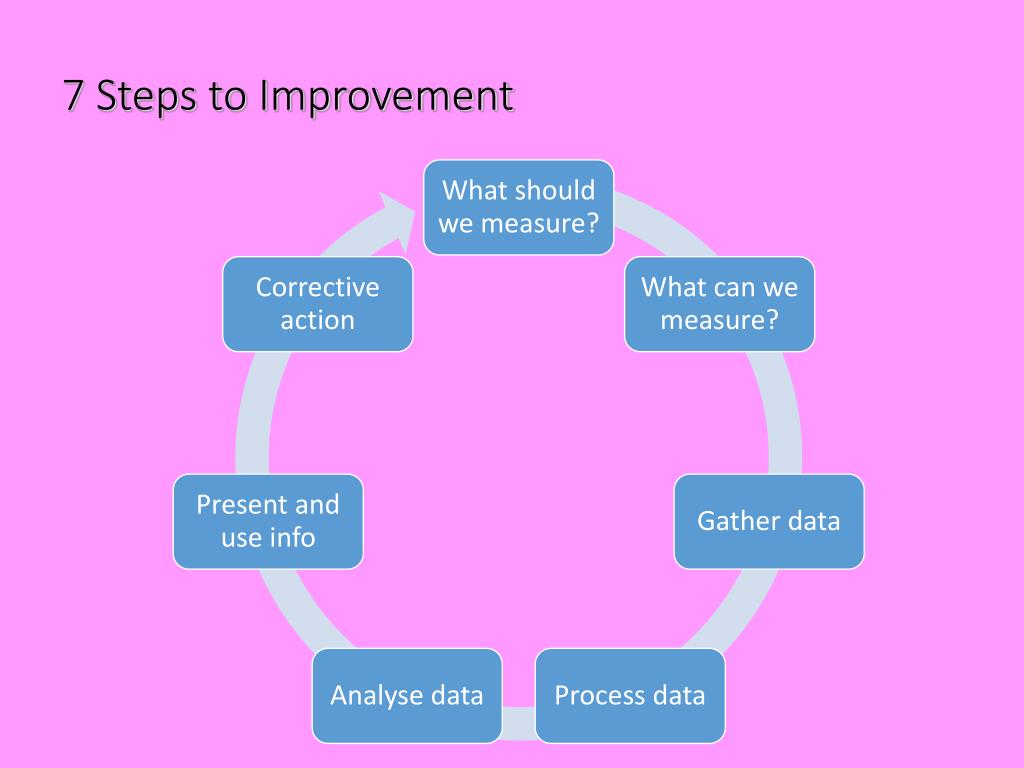 7 Steps to Improvement

What should we measure?

What can we measure?

Gather data

Process data

Analyse data

Present and use info

Corrective action